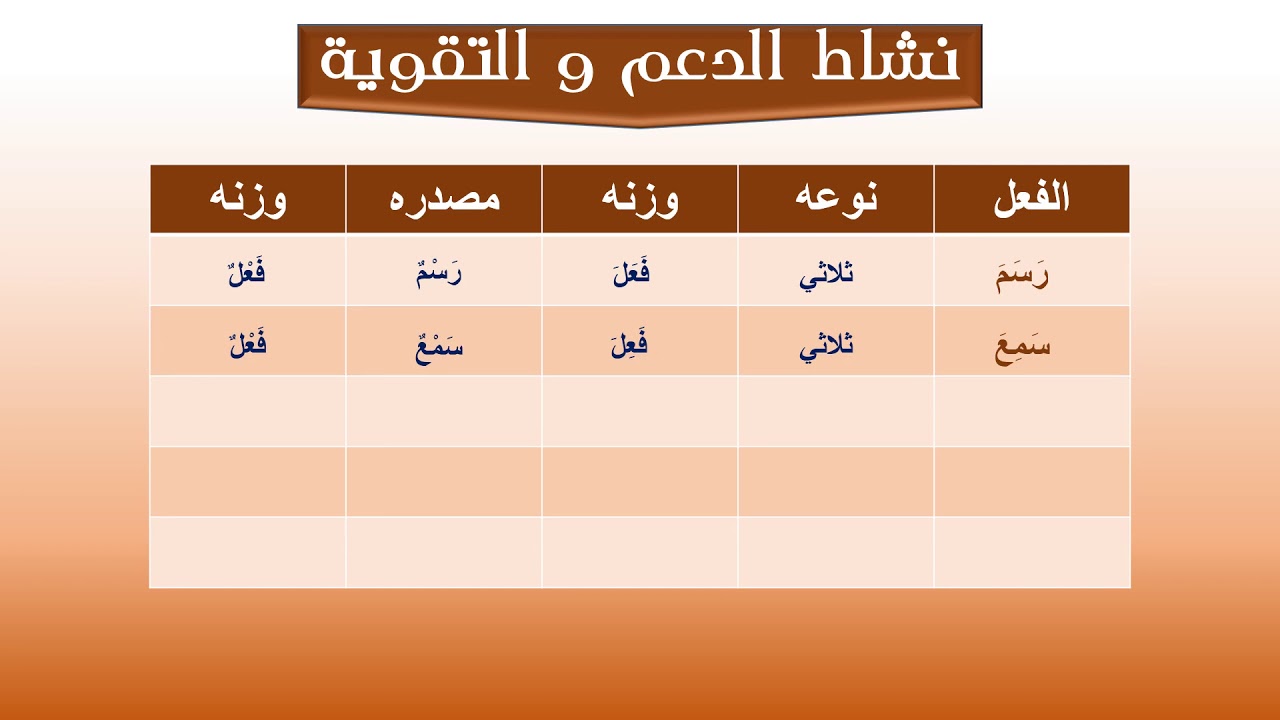 نشاط الدعم و التقوية

| الفعل | نوعه | وزنه | مصدره | وزنه |
|---|---|---|---|---|
| رَسَمَ | ثلاثي | فَعَلَ | رَسْمٌ | فَعْلٌ |
| سَمِعَ | ثلاثي | فَعِلَ | سَمْعٌ | فَعْلٌ |
| | | | | |
| | | | | |
| | | | | |